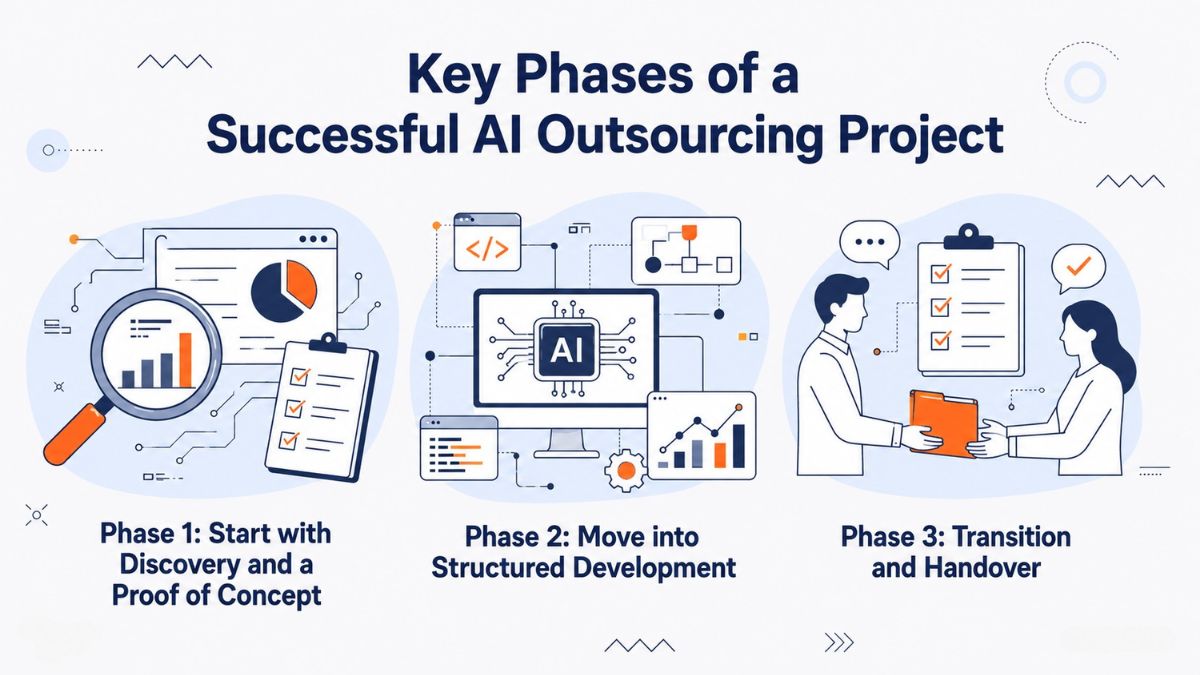 Key Phases of a Successful AI Outsourcing Project

</>

AI

Phase 1: Start with Discovery and a Proof of Concept

Phase 2: Move into Structured Development

Phase 3: Transition and Handover